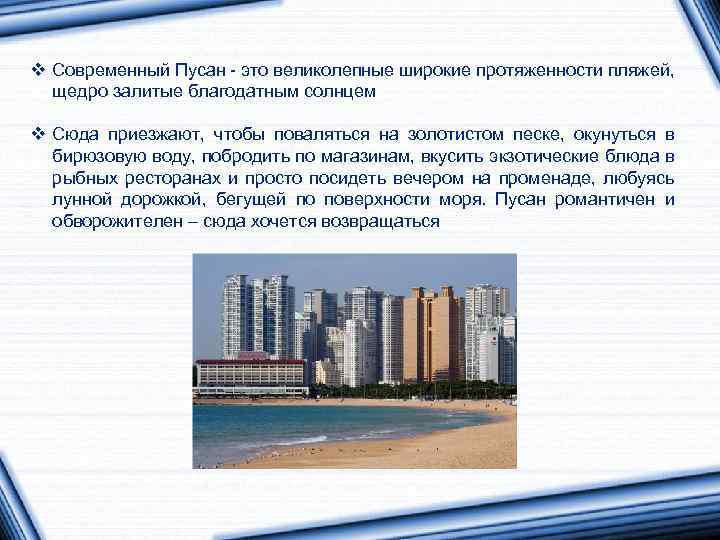 ❖ Современный Пусан - это великолепные широкие протяженности пляжей, щедро залитые благодатным солнцем

❖ Сюда приезжают, чтобы поваляться на золотистом песке, окунуться в бирюзовую воду, побродить по магазинам, вкусить экзотические блюда в рыбных ресторанах и просто посидеть вечером на променаде, любуясь лунной дорожкой, бегущей по поверхности моря. Пусан романтичен и обворожителен – сюда хочется возвращаться